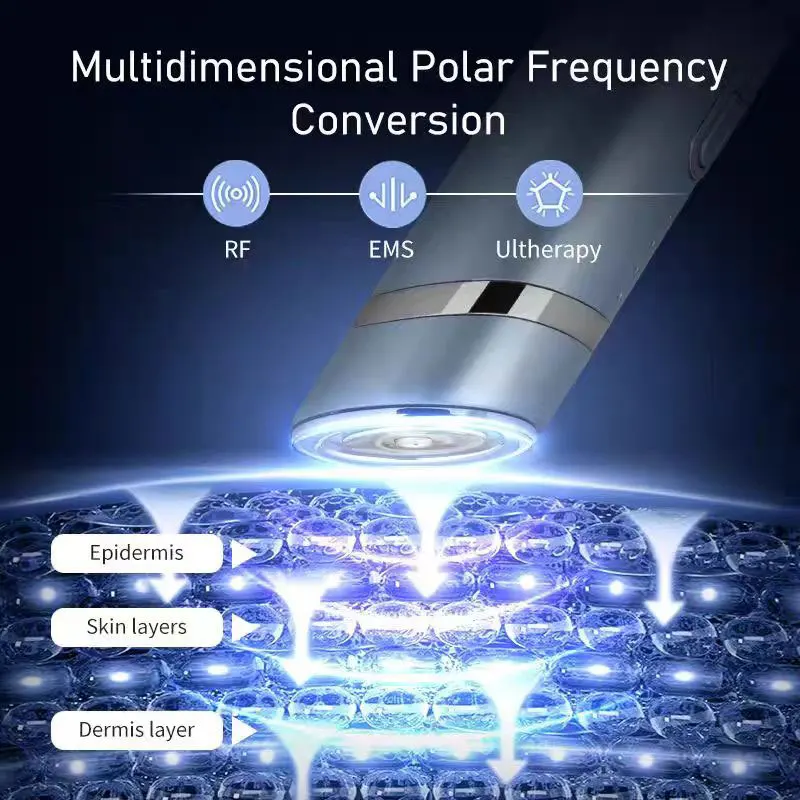 Multidimensional Polar Frequency Conversion

RF

EMS

Ultherapy

Epidermis

Skin layers

Dermis layer